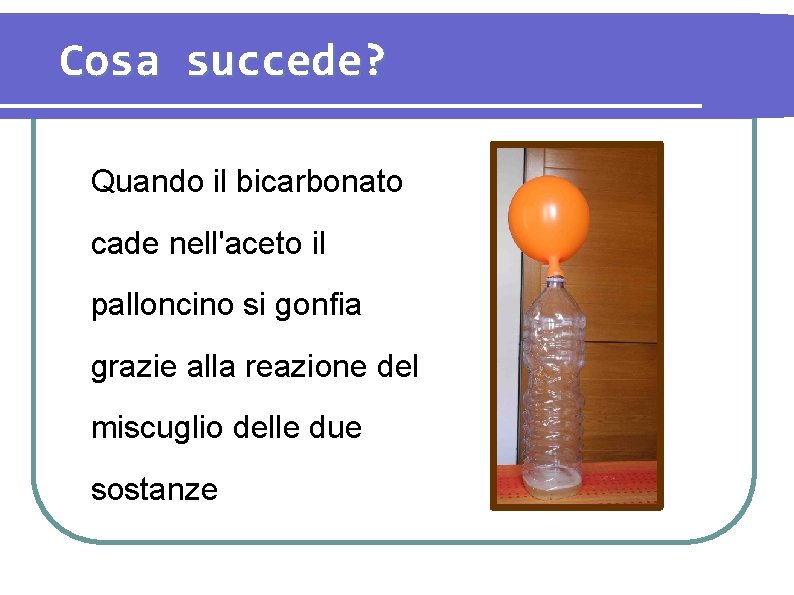 Cosa succede?

Quando il bicarbonato cade nell'aceto il palloncino si gonfia grazie alla reazione del miscuglio delle due sostanze